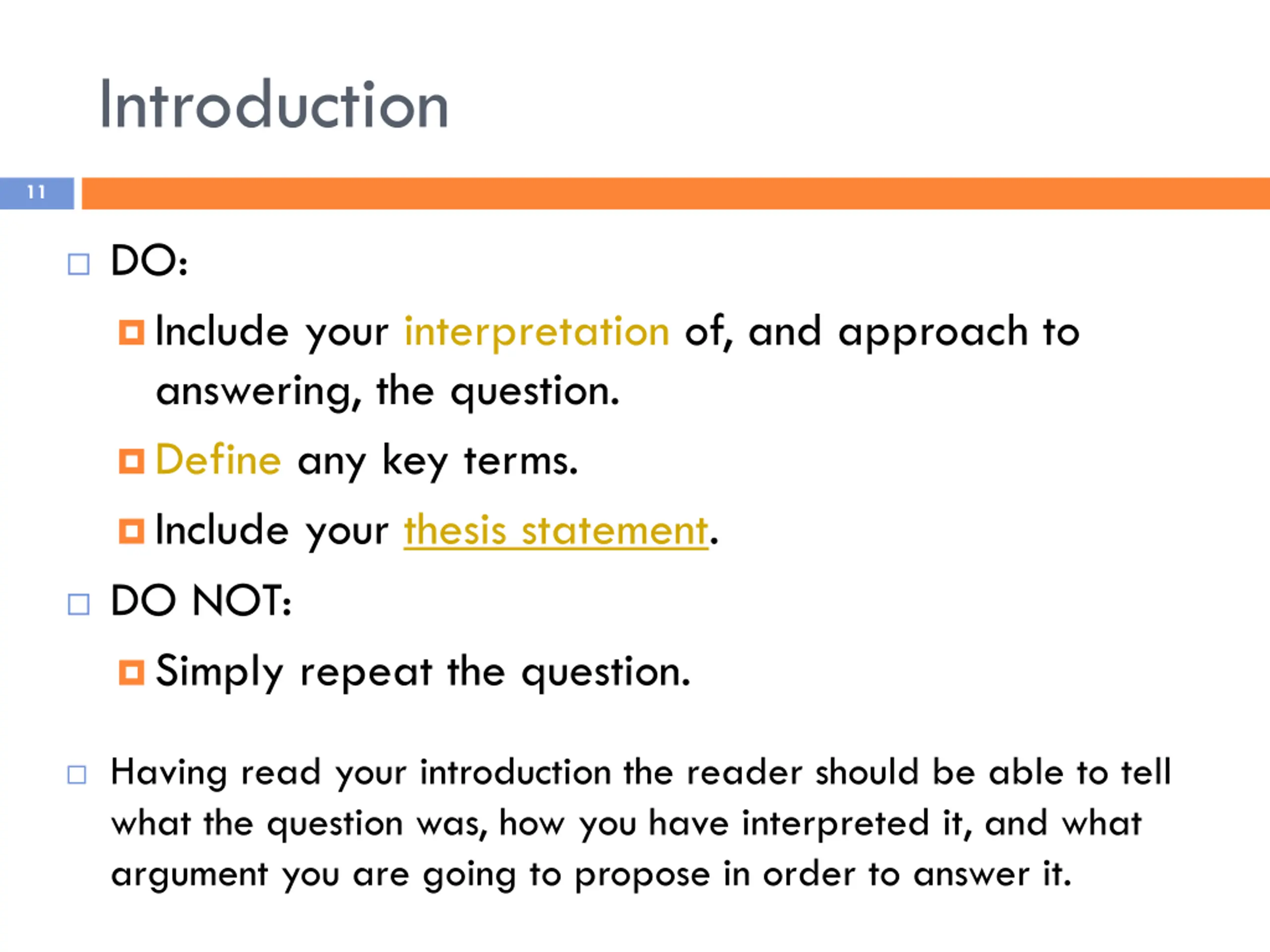 Introduction

11

DO:

Include your interpretation of, and approach to answering, the question.

Define any key terms.

Include your thesis statement.

DO NOT:

Simply repeat the question.

Having read your introduction the reader should be able to tell what the question was, how you have interpreted it, and what argument you are going to propose in order to answer it.